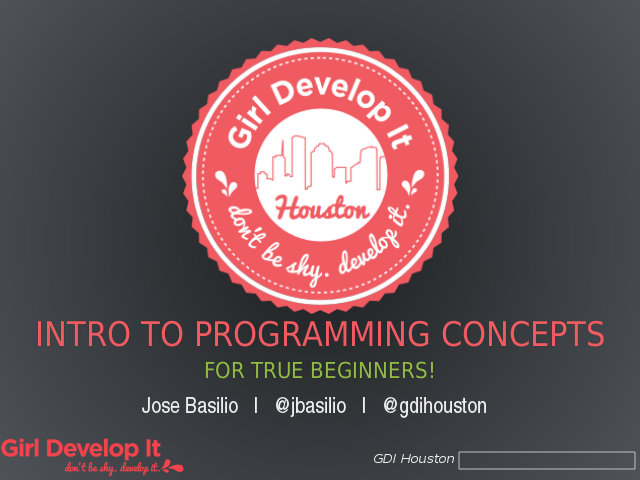 Girl Develop It
Houston
don't be shy. develop it.

INTRO TO PROGRAMMING CONCEPTS

FOR TRUE BEGINNERS!

Jose Basilio | @jbasilio | @gdihouston

Girl Develop It
don't be shy. develop it.

GDI Houston